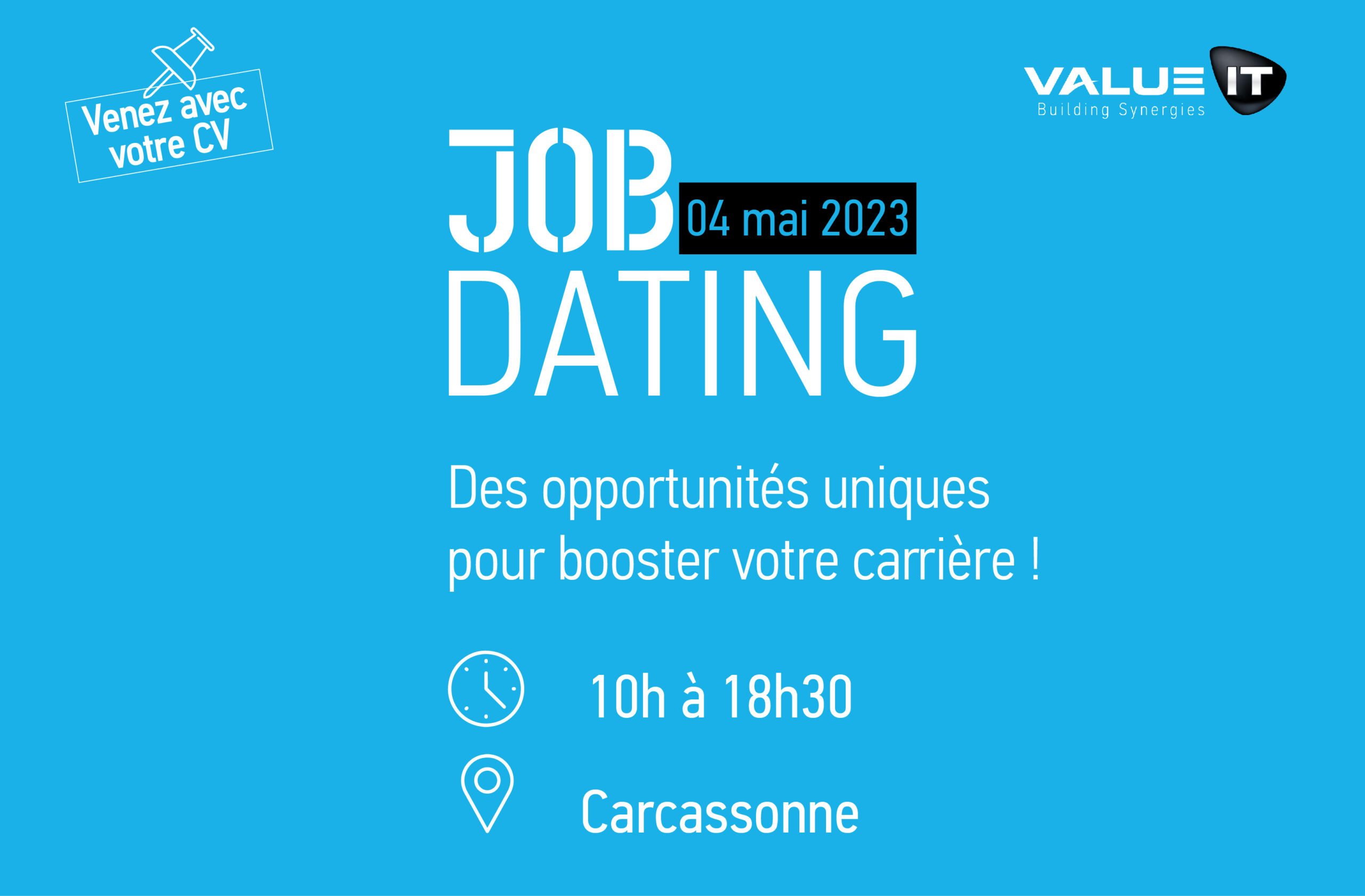 Venez avec votre CV

VALUE IT
Building Synergies

JOB 04 mai 2023
DATING

Des opportunités uniques pour booster votre carrière !

10h à 18h30

Carcassonne